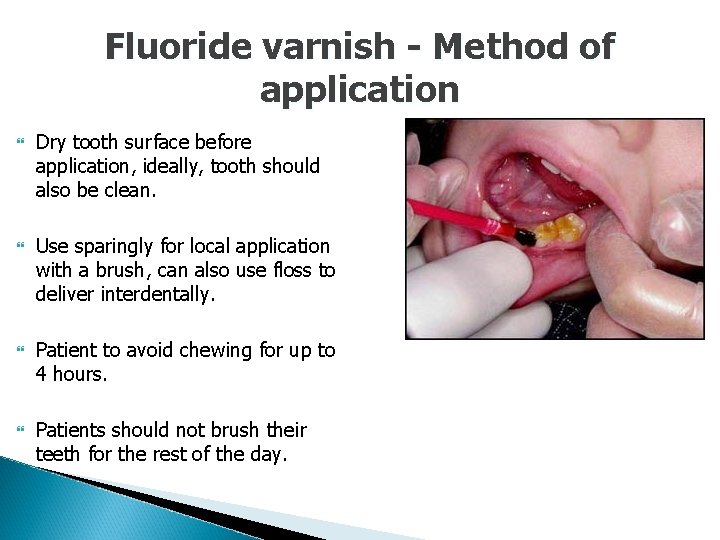 Fluoride varnish - Method of application

Dry tooth surface before application, ideally, tooth should also be clean.

Use sparingly for local application with a brush, can also use floss to deliver interdentally.

Patient to avoid chewing for up to 4 hours.

Patients should not brush their teeth for the rest of the day.